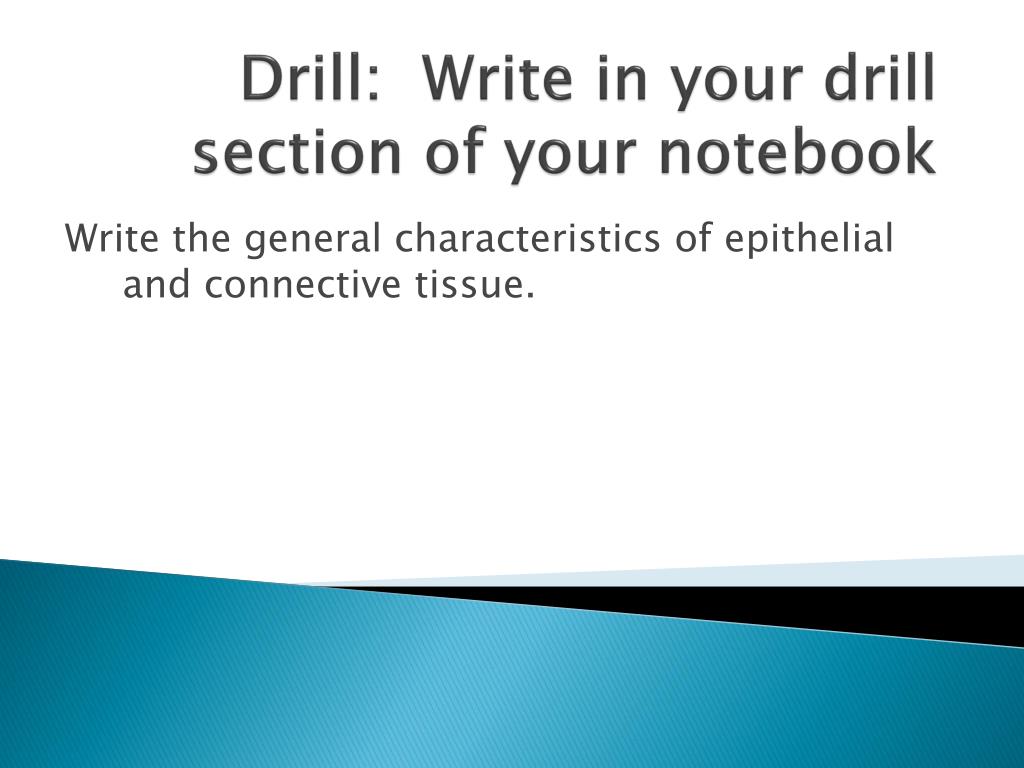 Drill: Write in your drill section of your notebook

Write the general characteristics of epithelial and connective tissue.